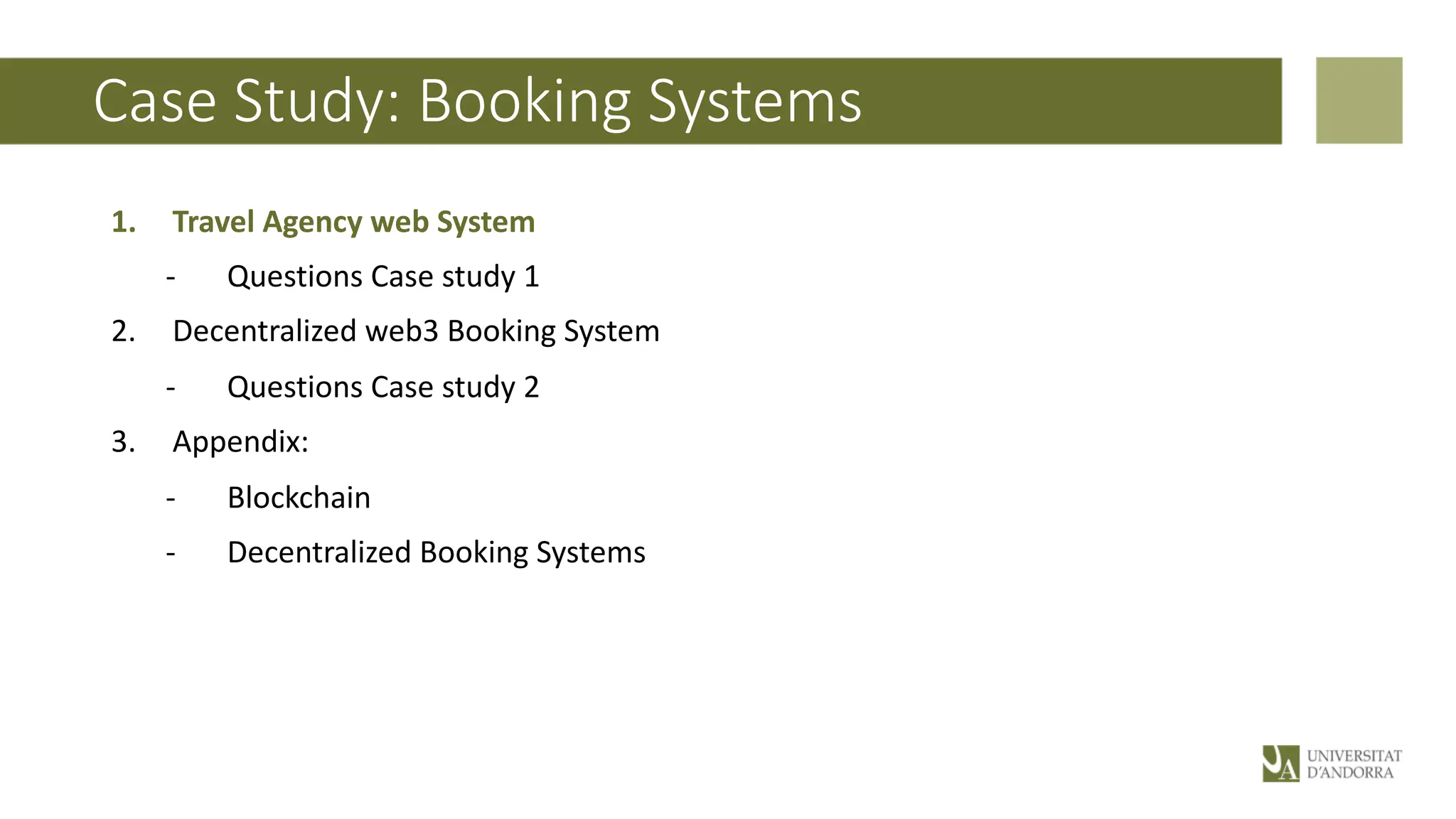 Case Study: Booking Systems

1. Travel Agency web System
- Questions Case study 1
2. Decentralized web3 Booking System
- Questions Case study 2
3. Appendix:
- Blockchain
- Decentralized Booking Systems

UA UNIVERSITAT D'ANDORRA